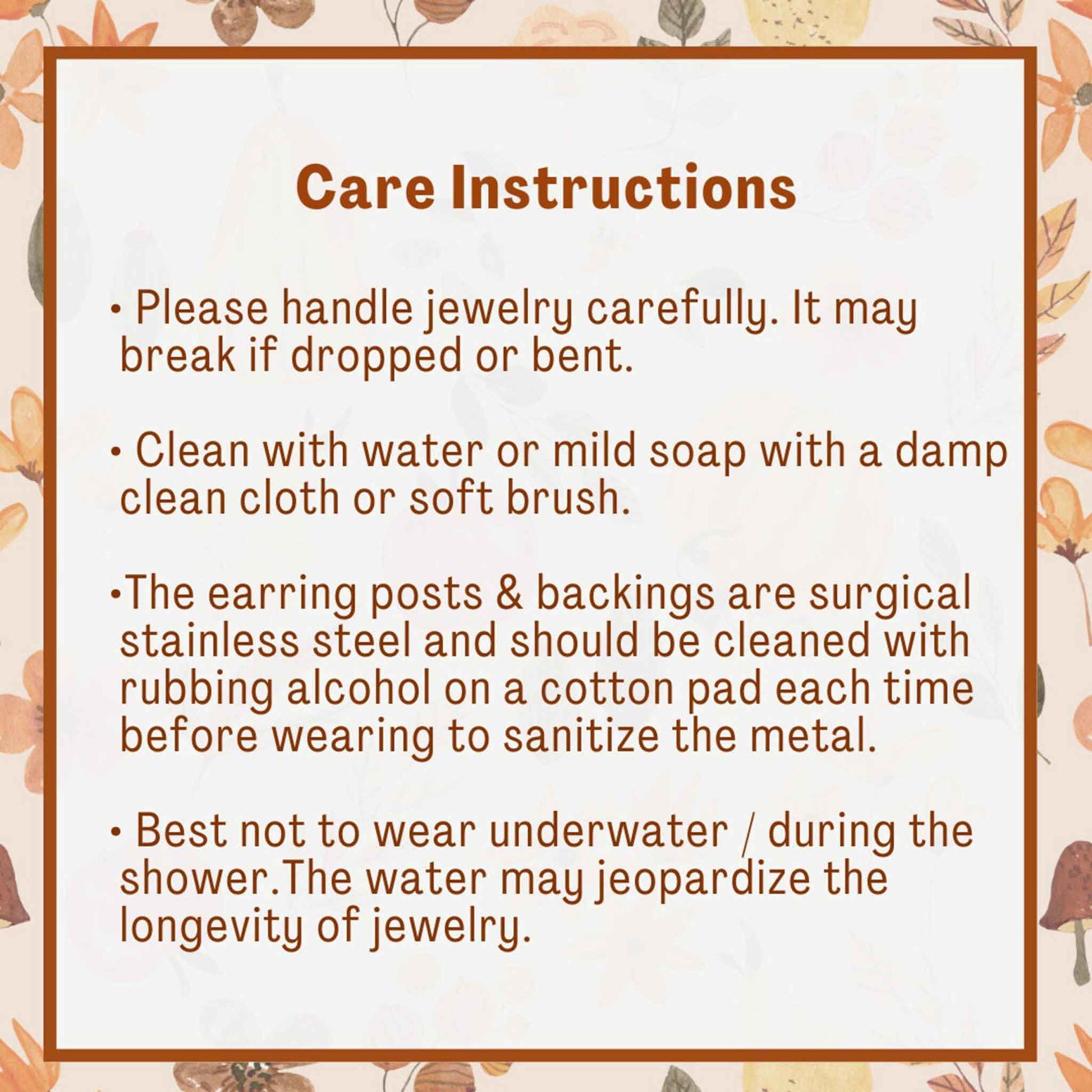 Care Instructions

• Please handle jewelry carefully. It may break if dropped or bent.

• Clean with water or mild soap with a damp clean cloth or soft brush.

•The earring posts & backings are surgical stainless steel and should be cleaned with rubbing alcohol on a cotton pad each time before wearing to sanitize the metal.

• Best not to wear underwater / during the shower.The water may jeopardize the longevity of jewelry.